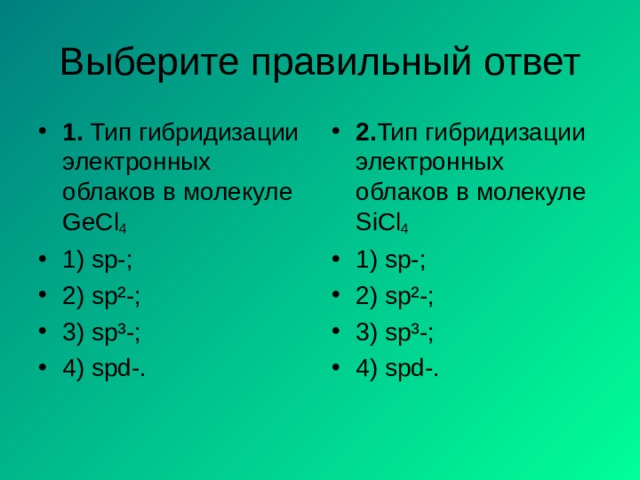 Выберите правильный ответ

- **1.** Тип гибридизации электронных облаков в молекуле $GeCl_4$
- 1) sp-;
- 2) $sp^2$-;
- 3) $sp^3$-;
- 4) spd-.

- **2.**Тип гибридизации электронных облаков в молекуле $SiCl_4$
- 1) sp-;
- 2) $sp^2$-;
- 3) $sp^3$-;
- 4) spd-.